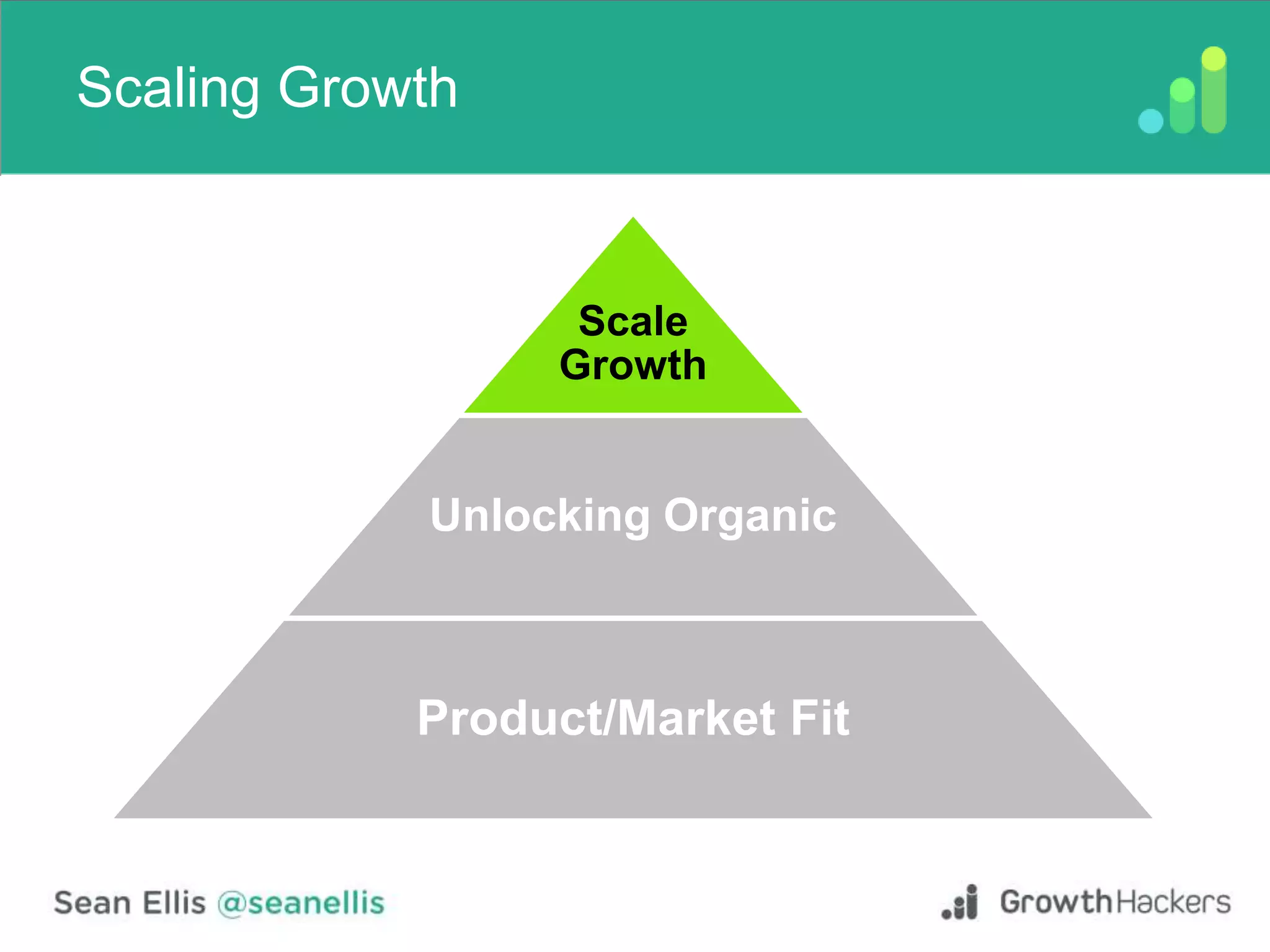 Scaling Growth

Scale Growth

Unlocking Organic

Product/Market Fit

Sean Ellis @seanellis

GrowthHackers